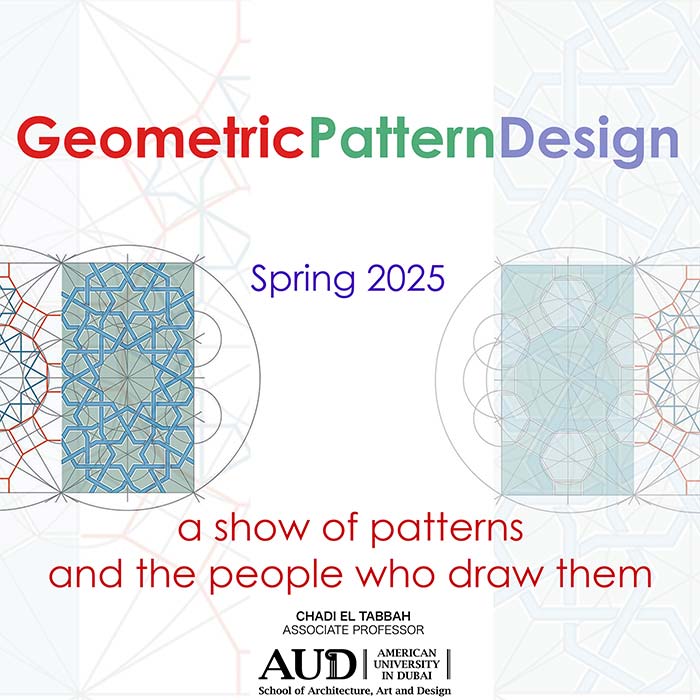 GeometricPatternDesign

Spring 2025

a show of patterns
and the people who draw them

CHADI EL TABBAH
ASSOCIATE PROFESSOR

AUD | AMERICAN UNIVERSITY IN DUBAI |
School of Architecture, Art and Design